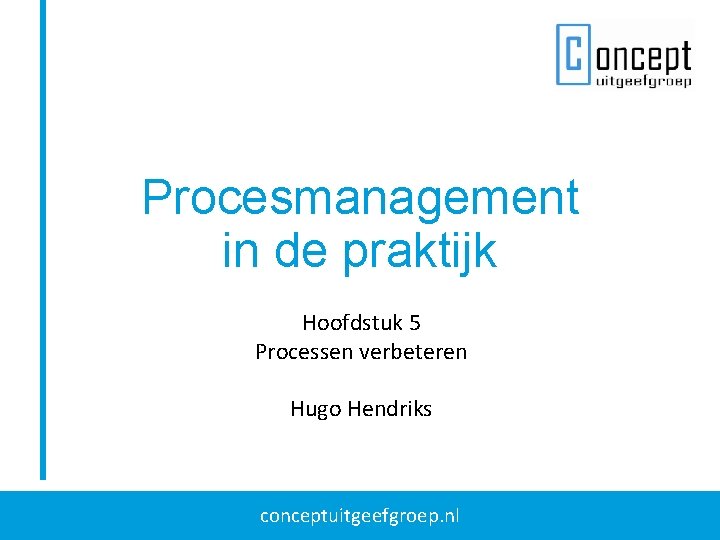 Concept
uitgeefgroep

Procesmanagement in de praktijk

Hoofdstuk 5
Processen verbeteren

Hugo Hendriks

conceptuitgeefgroep.nl